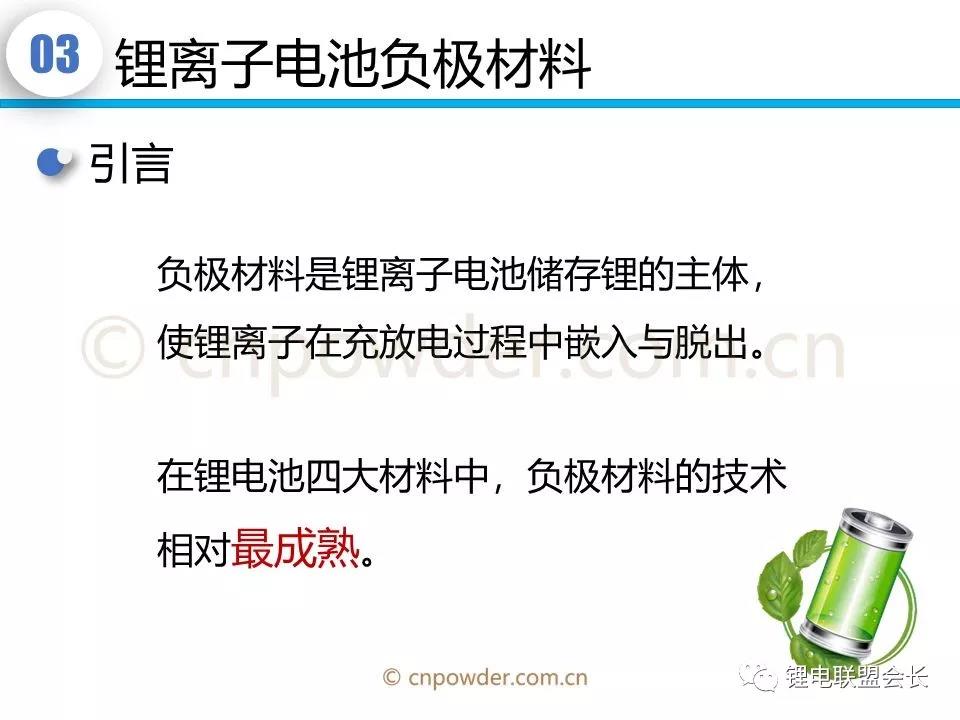 03 锂离子电池负极材料

引言

负极材料是锂离子电池储存锂的主体，使锂离子在充放电过程中嵌入与脱出。

© cnpowder.com.cn

在锂电池四大材料中，负极材料的技术相对最成熟。

© cnpowder.com.cn

锂电联盟会长